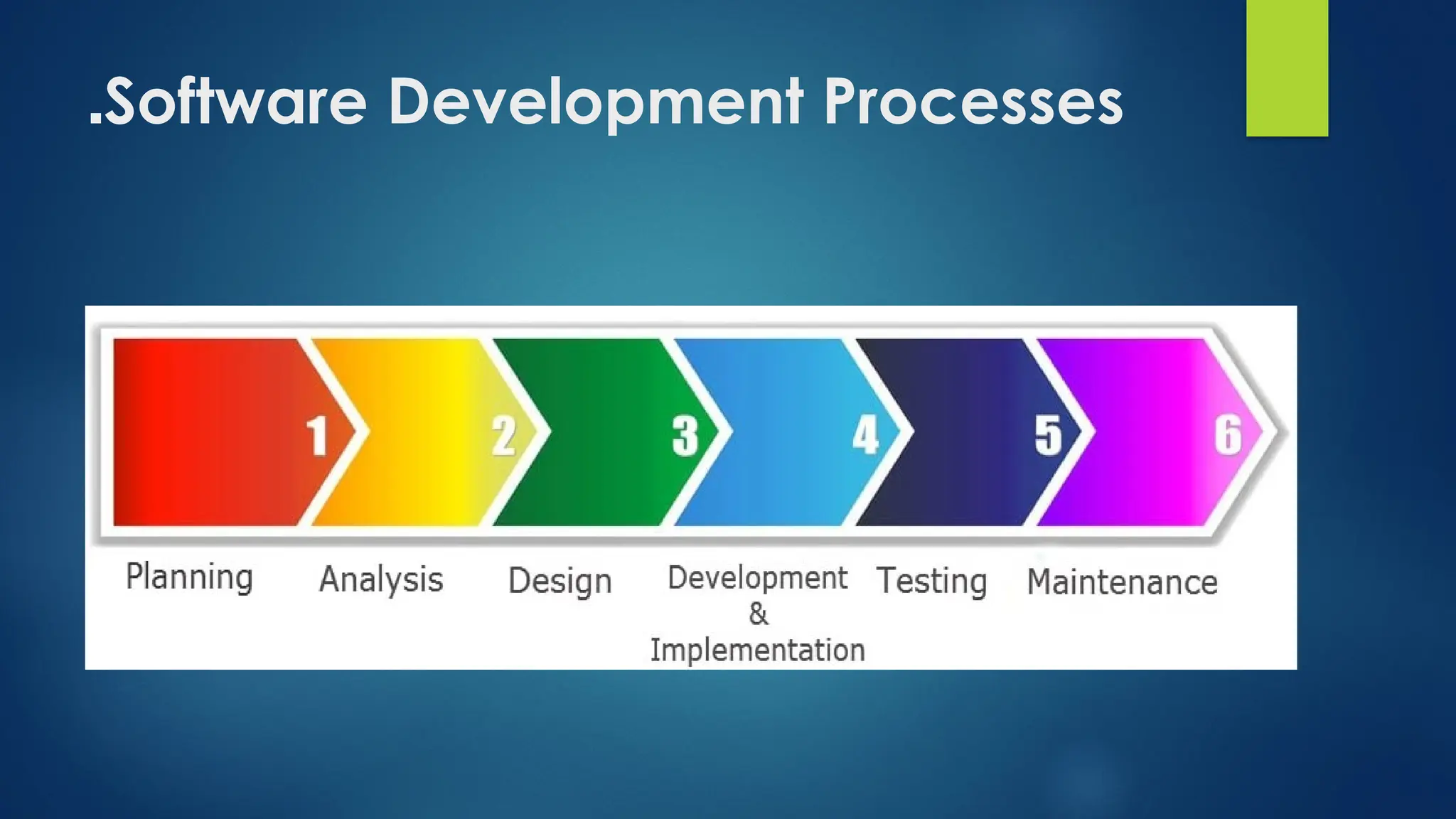 .Software Development Processes

1 2 3 4 5 6

Planning

Analysis

Design

Development & Implementation

Testing

Maintenance